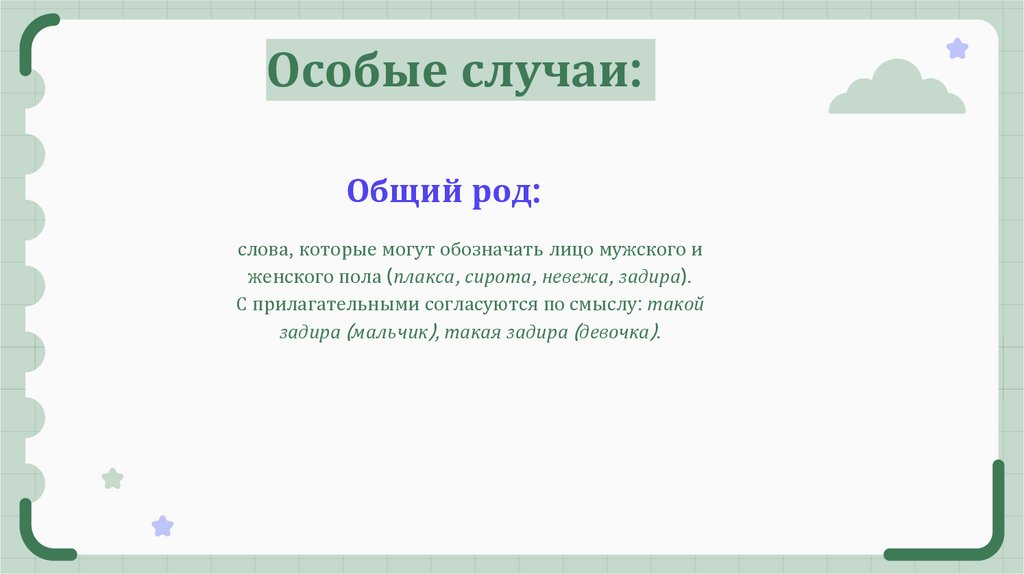 Особые случаи:

Общий род:

слова, которые могут обозначать лицо мужского и женского пола (плакса, сирота, невежа, задира). С прилагательными согласуются по смыслу: такой задира (мальчик), такая задира (девочка).